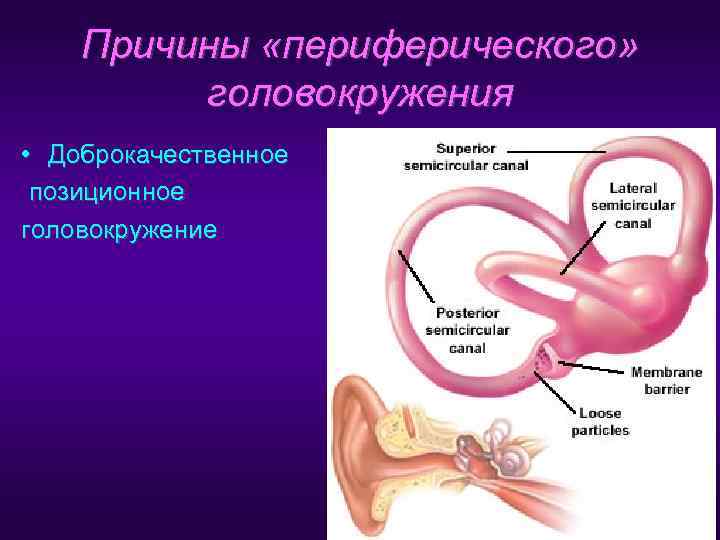 Причины «периферического» головокружения

• Доброкачественное позиционное головокружение

Superior semicircular canal

Lateral semicircular canal

Posterior semicircular canal

Membrane barrier

Loose particles